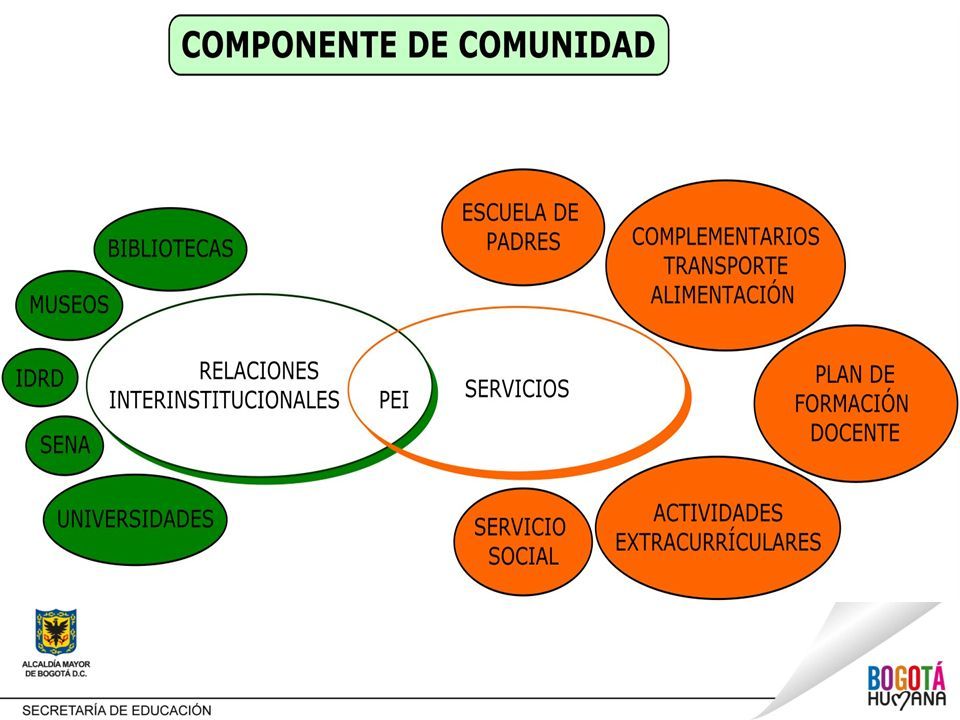 COMPONENTE DE COMUNIDAD

BIBLIOTECAS

MUSEOS

IDRD

SENA

UNIVERSIDADES

RELACIONES INTERINSTITUCIONALES

PEI

SERVICIOS

ESCUELA DE PADRES

COMPLEMENTARIOS TRANSPORTE ALIMENTACIÓN

PLAN DE FORMACIÓN DOCENTE

ACTIVIDADES EXTRACURRÍCULARES

SERVICIO SOCIAL

ALCALDÍA MAYOR DE BOGOTÁ D.C.

SECRETARÍA DE EDUCACIÓN

BOGOTÁ HUMANA